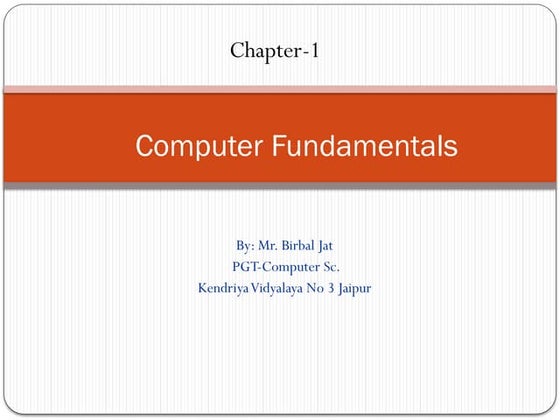 Chapter-1

Computer Fundamentals

By: Mr. Birbal Jat
PGT-Computer Sc.
Kendriya Vidyalaya No 3 Jaipur